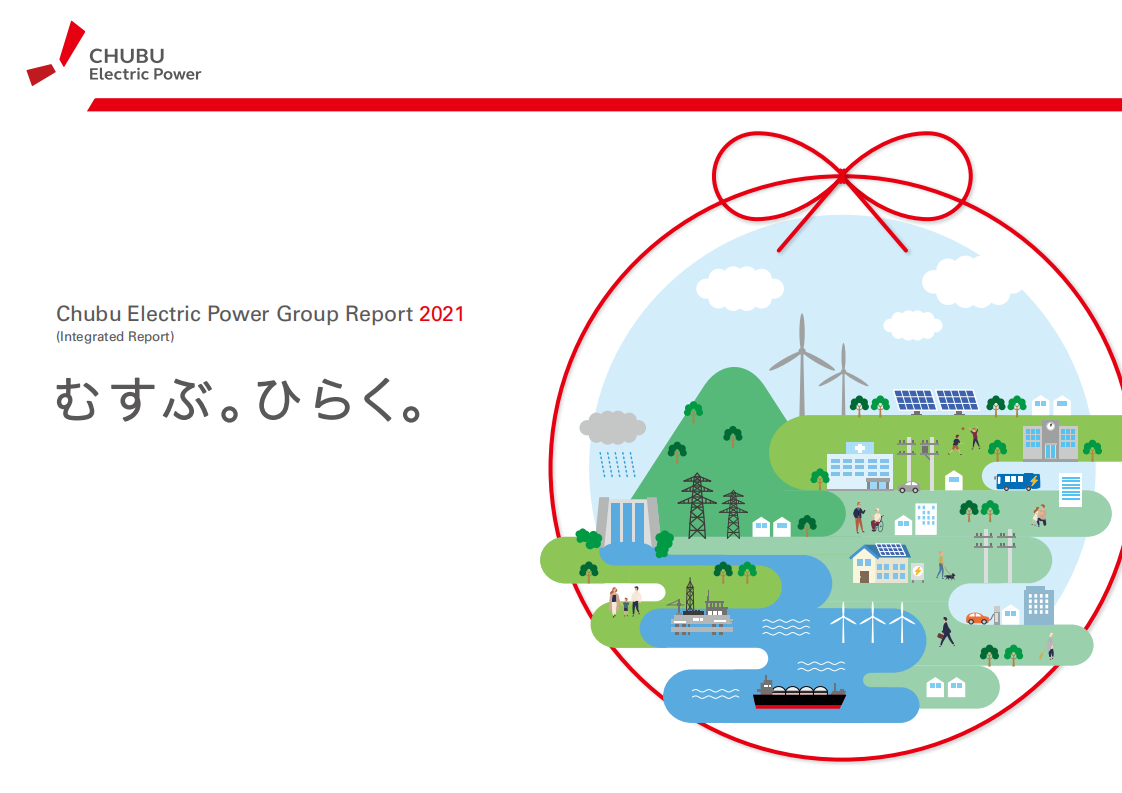 CHUBU
Electric Power

Chubu Electric Power Group Report 2021
(Integrated Report)

むすぶ。ひらく。